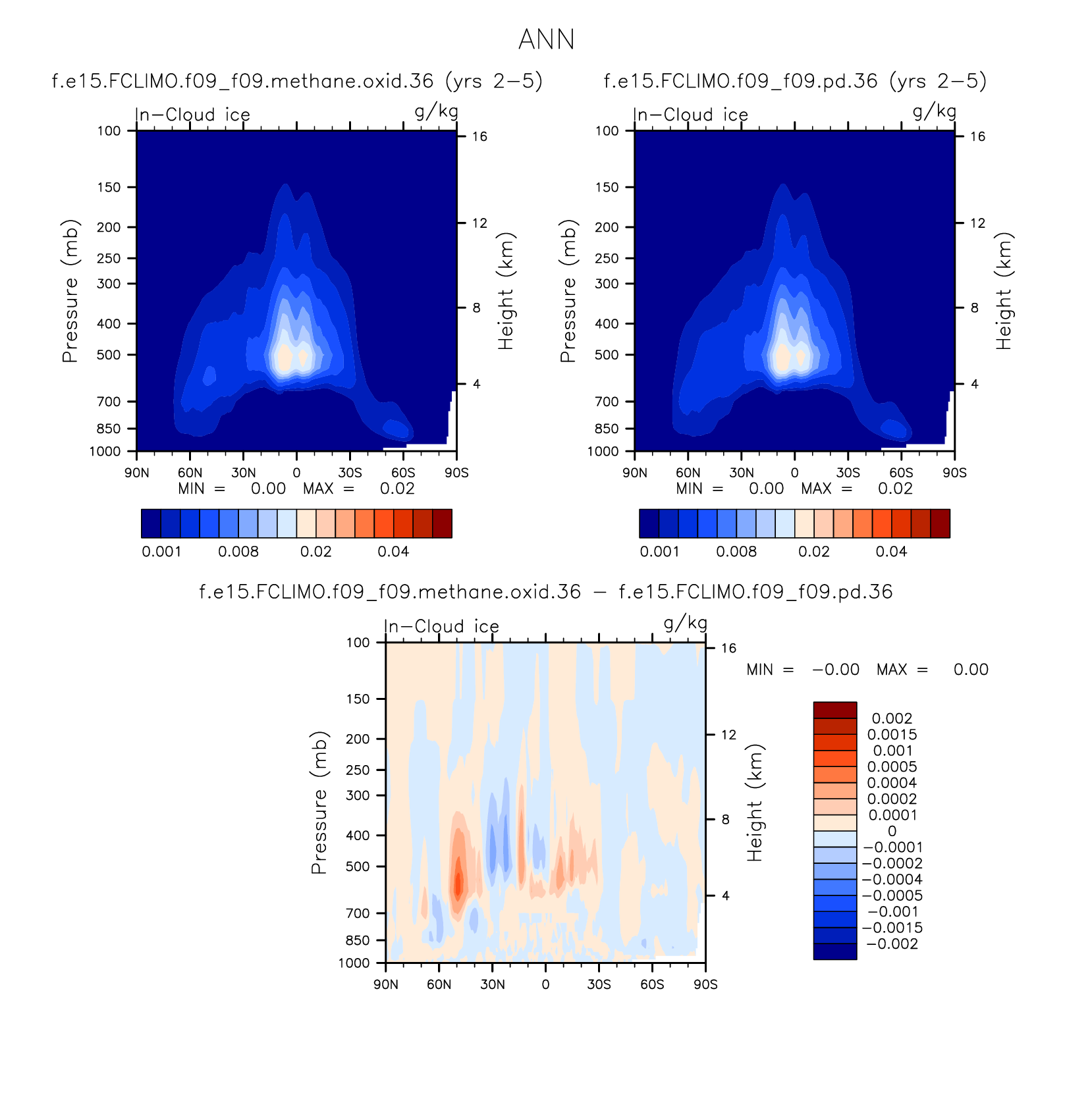 ANN

f.e15.FCLIMO.f09_f09.methane.oxid.36 (yrs 2−5)

In−Cloud ice g/kg

Pressure (mb)

100
150
200
250
300
400
500
700
850
1000

Height (km)

16
12
8
4

90N 60N 30N 0 30S 60S 90S

MIN = 0.00 MAX = 0.02

0.001 0.008 0.02 0.04

f.e15.FCLIMO.f09_f09.pd.36 (yrs 2−5)

In−Cloud ice g/kg

Pressure (mb)

100
150
200
250
300
400
500
700
850
1000

Height (km)

16
12
8
4

90N 60N 30N 0 30S 60S 90S

MIN = 0.00 MAX = 0.02

0.001 0.008 0.02 0.04

f.e15.FCLIMO.f09_f09.methane.oxid.36 − f.e15.FCLIMO.f09_f09.pd.36

In−Cloud ice g/kg

Pressure (mb)

100
150
200
250
300
400
500
700
850
1000

Height (km)

16
12
8
4

90N 60N 30N 0 30S 60S 90S

MIN = −0.00 MAX = 0.00

0.002
0.0015
0.001
0.0005
0.0004
0.0002
0.0001
0
−0.0001
−0.0002
−0.0004
−0.0005
−0.001
−0.0015
−0.002